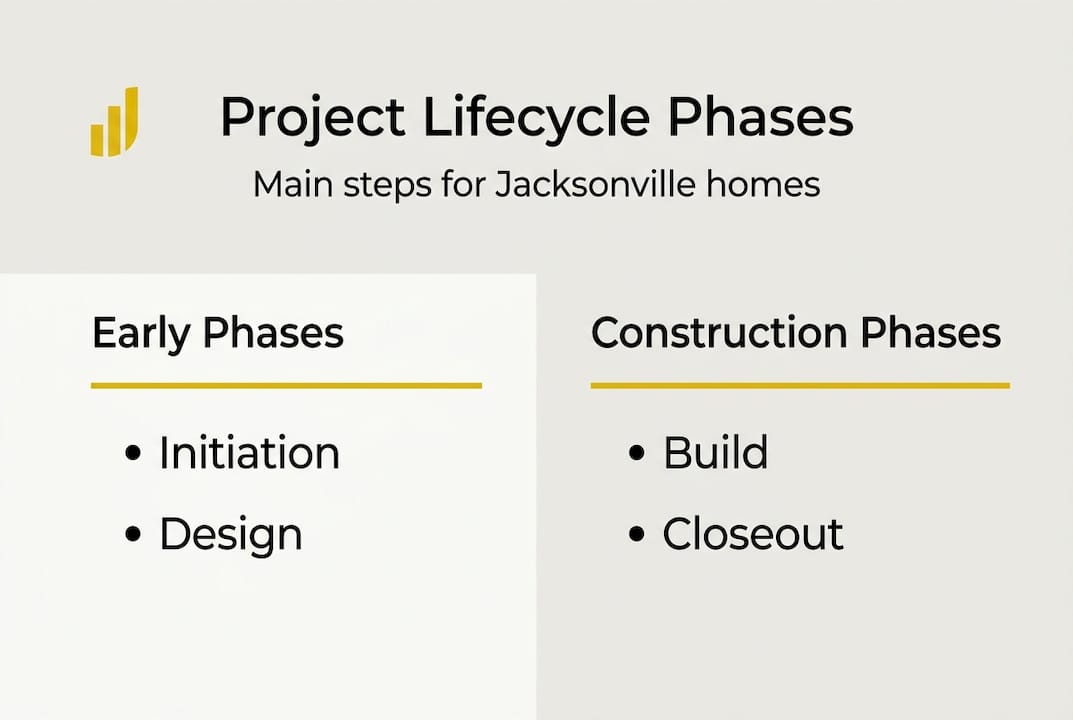 Project Lifecycle Phases

Main steps for Jacksonville homes

Early Phases

• Initiation
• Design

Construction Phases

• Build
• Closeout